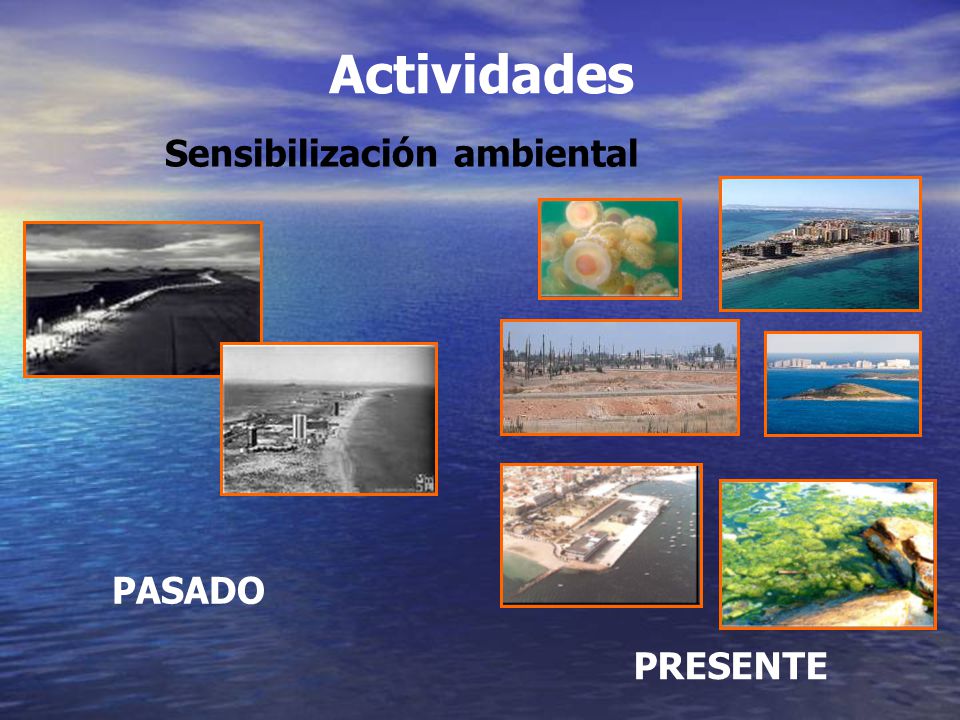 Actividades

Sensibilización ambiental

PASADO

PRESENTE